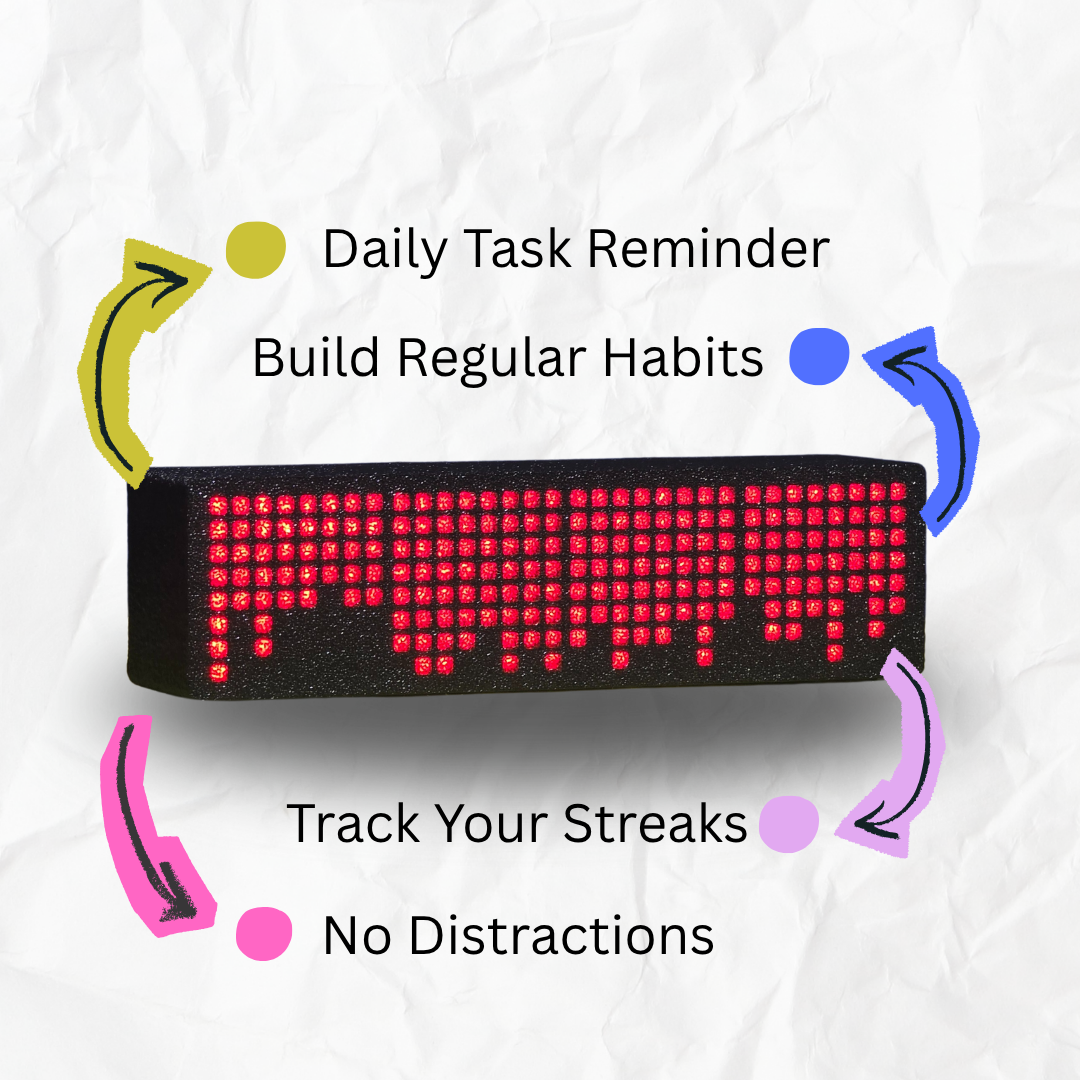 Daily Task Reminder

Build Regular Habits

Track Your Streaks

No Distractions